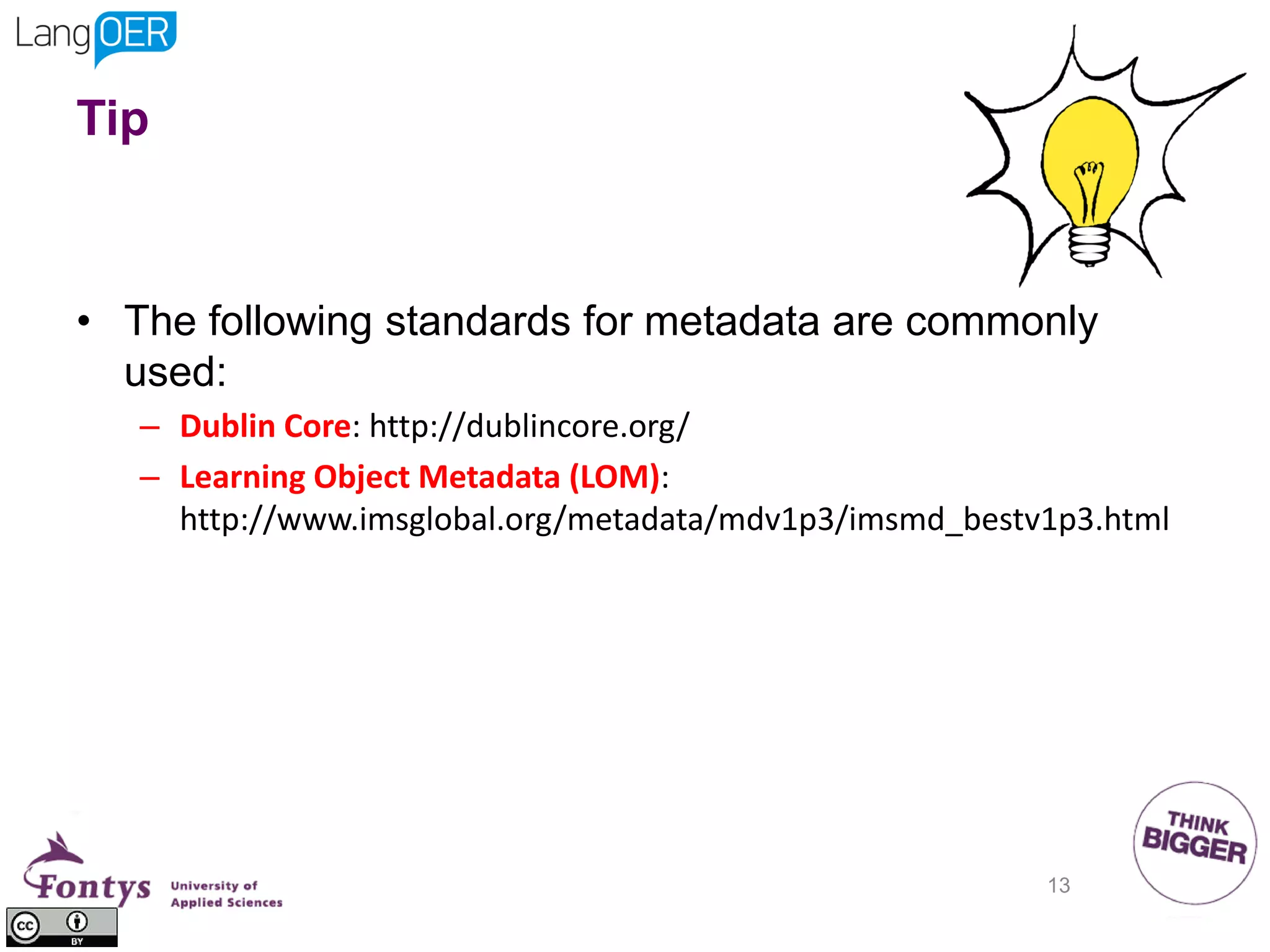 LangOER

Tip

• The following standards for metadata are commonly used:

– Dublin Core: http://dublincore.org/

– Learning Object Metadata (LOM): http://www.imsglobal.org/metadata/mdv1p3/imsmd_bestv1p3.html

Fontys University of Applied Sciences

cc BY

13

THINK BIGGER